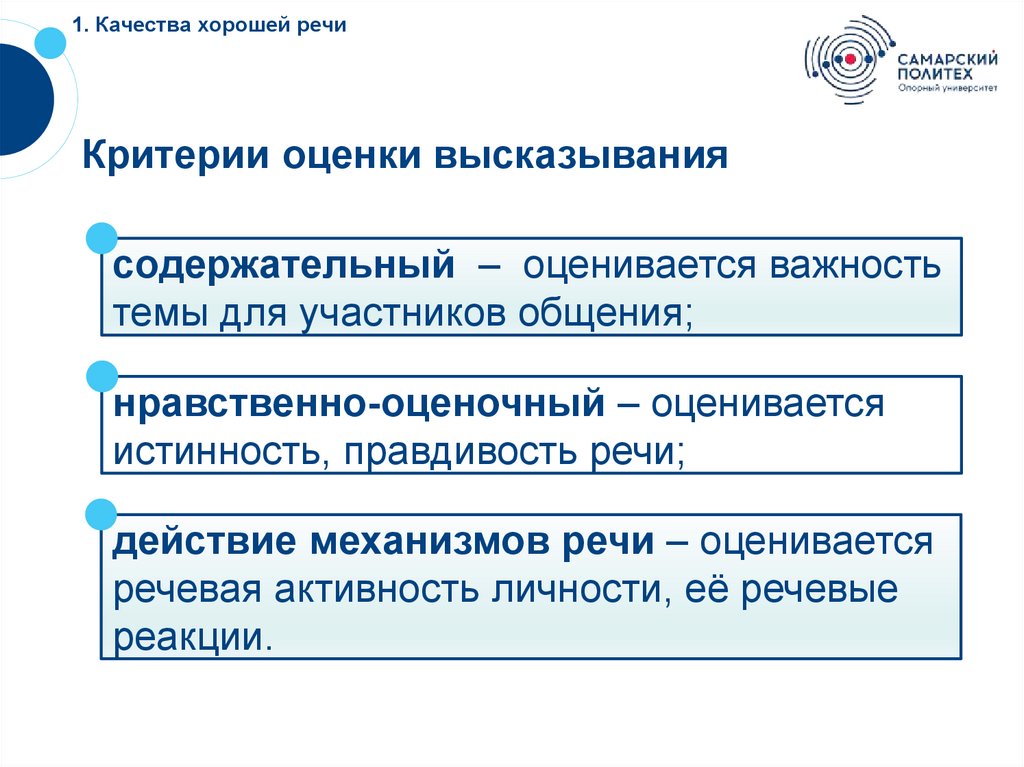 1. Качества хорошей речи

САМАРСКИЙ ПОЛИТЕХ
Опорный университет

Критерии оценки высказывания

содержательный – оценивается важность темы для участников общения;

нравственно-оценочный – оценивается истинность, правдивость речи;

действие механизмов речи – оценивается речевая активность личности, её речевые реакции.